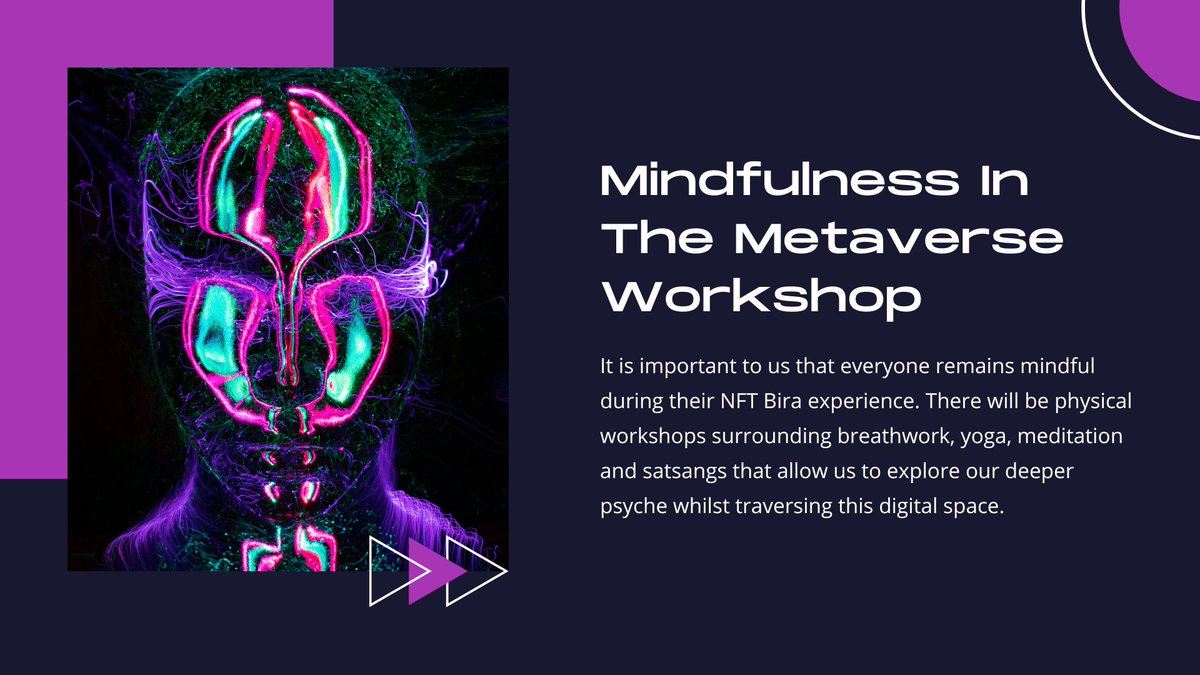 Mindfulness In The Metaverse Workshop

It is important to us that everyone remains mindful during their NFT Bira experience. There will be physical workshops surrounding breathwork, yoga, meditation and satsangs that allow us to explore our deeper psyche whilst traversing this digital space.